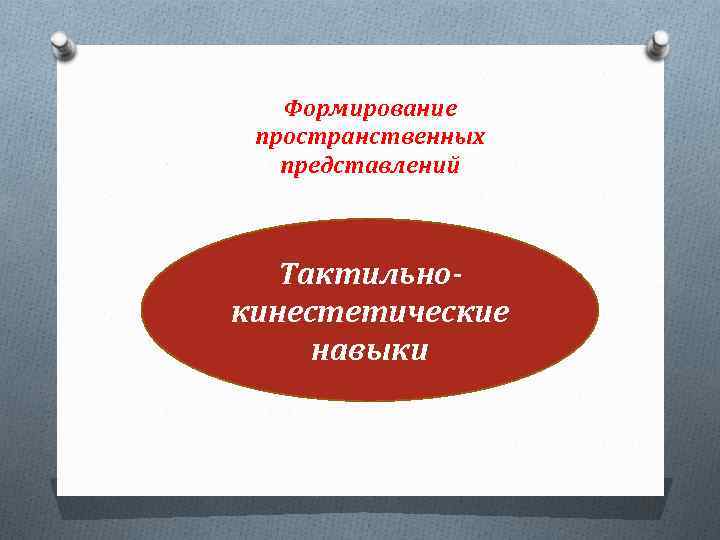 Формирование пространственных представлений

Тактильно-кинестетические навыки